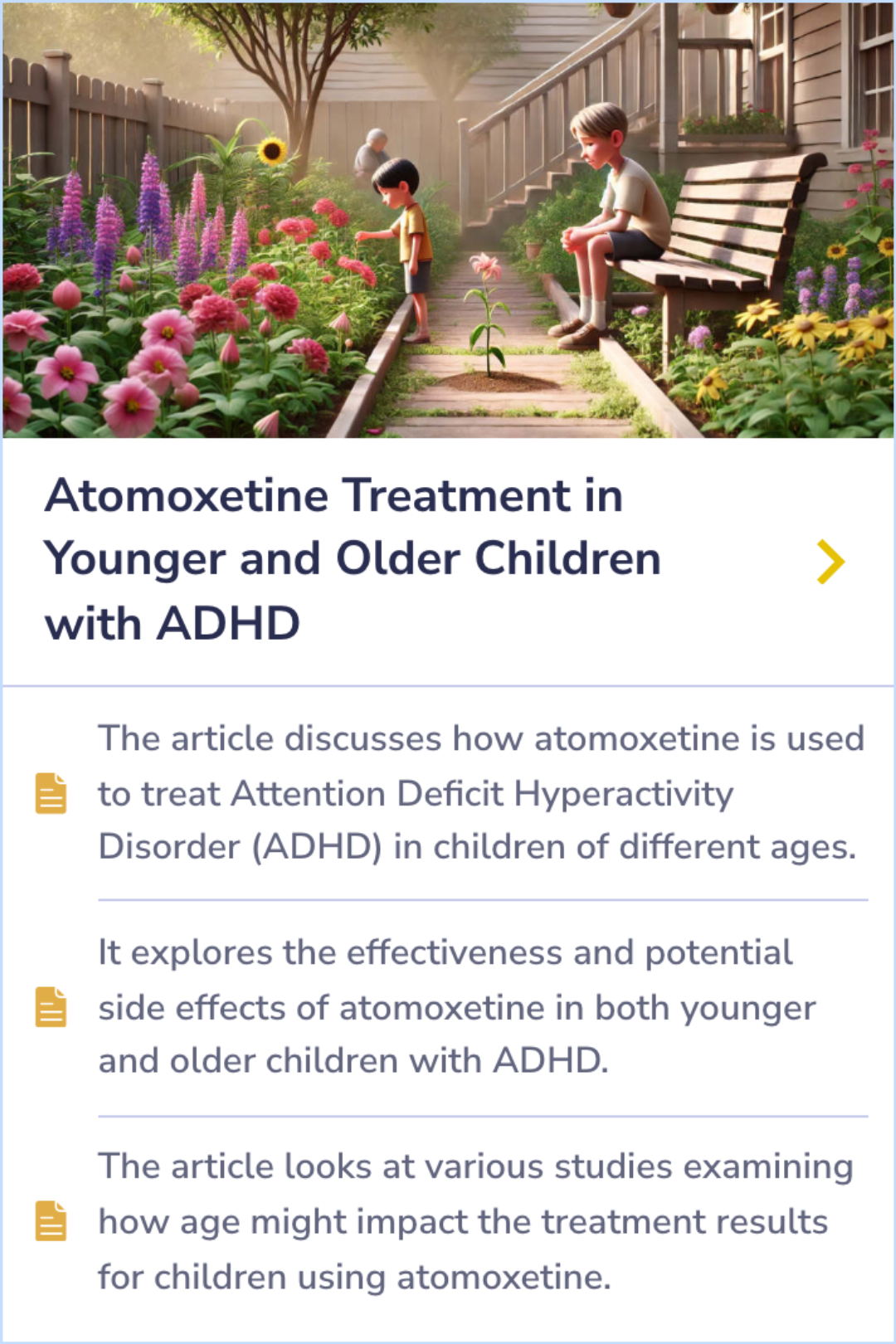 Atomoxetine Treatment in Younger and Older Children with ADHD

The article discusses how atomoxetine is used to treat Attention Deficit Hyperactivity Disorder (ADHD) in children of different ages.

It explores the effectiveness and potential side effects of atomoxetine in both younger and older children with ADHD.

The article looks at various studies examining how age might impact the treatment results for children using atomoxetine.